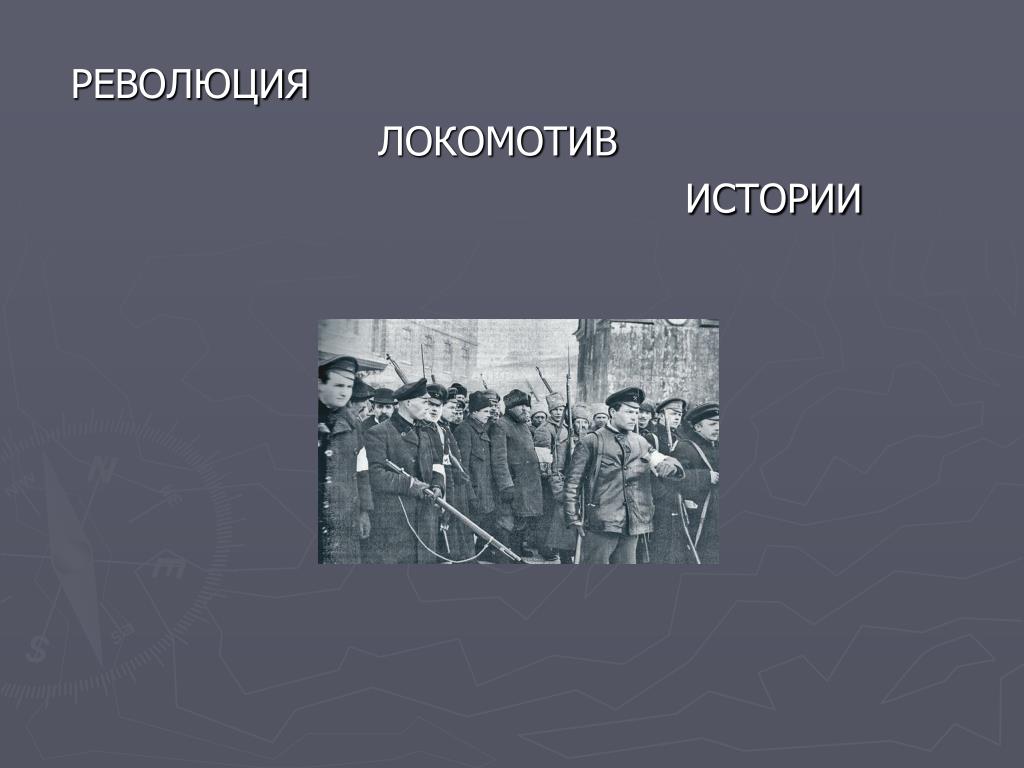 РЕВОЛЮЦИЯ
ЛОКОМОТИВ
ИСТОРИИ